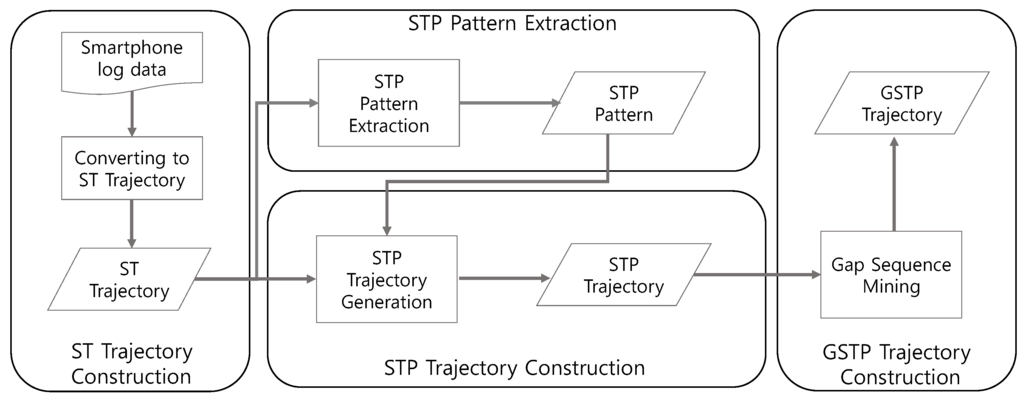 Smartphone log data

Converting to ST Trajectory

ST Trajectory

ST Trajectory Construction

STP Pattern Extraction

STP Pattern Extraction

STP Pattern

STP Trajectory Generation

STP Trajectory

STP Trajectory Construction

GSTP Trajectory

Gap Sequence Mining

GSTP Trajectory Construction